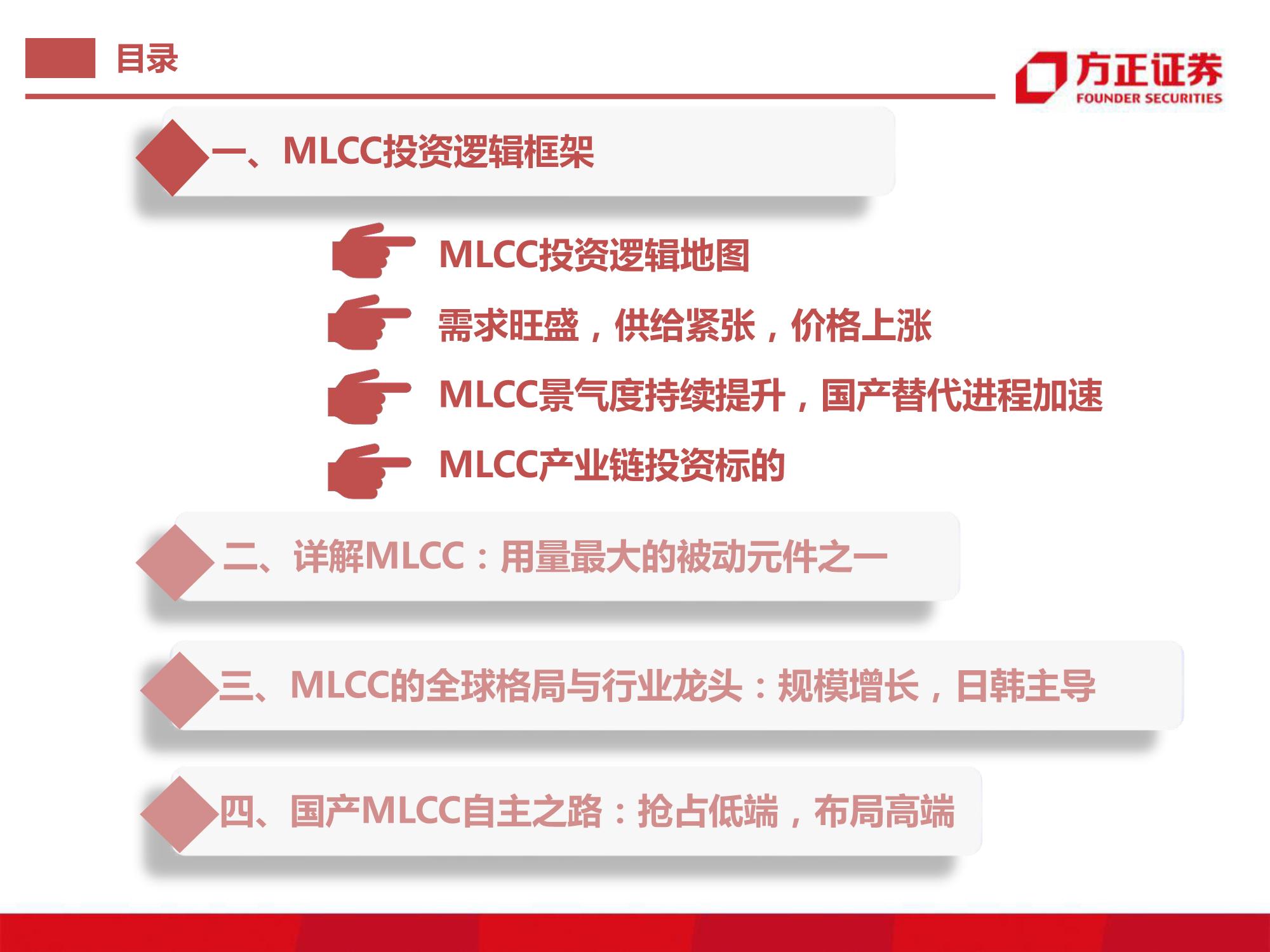 目录

方正证券
FOUNDER SECURITIES

一、MLCC投资逻辑框架

MLCC投资逻辑地图

需求旺盛，供给紧张，价格上涨

MLCC景气度持续提升，国产替代进程加速

MLCC产业链投资标的

二、详解MLCC：用量最大的被动元件之一

三、MLCC的全球格局与行业龙头：规模增长，日韩主导

四、国产MLCC自主之路：抢占低端，布局高端